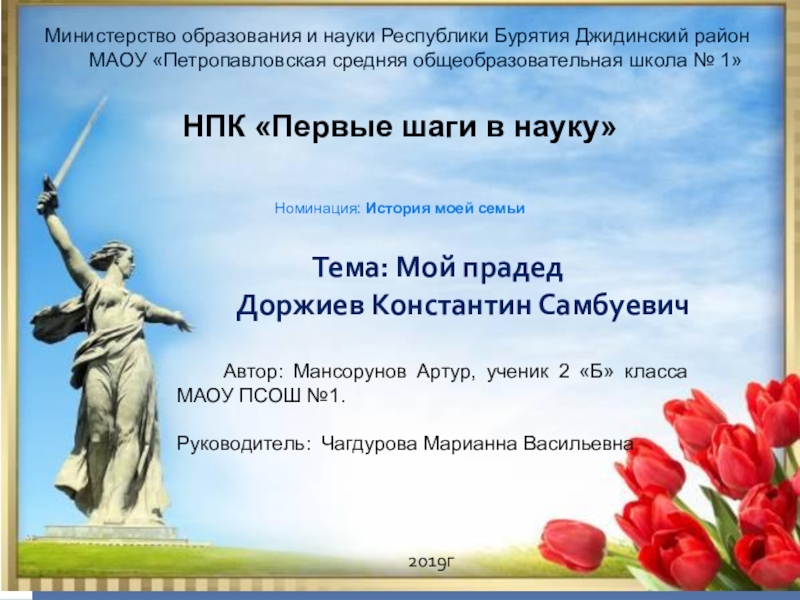 Министерство образования и науки Республики Бурятия Джидинский район МАОУ «Петропавловская средняя общеобразовательная школа № 1»

НПК «Первые шаги в науку»

Номинация: История моей семьи

Тема: Мой прадед
Доржиев Константин Самбуевич

Автор: Мансорунов Артур, ученик 2 «Б» класса МАОУ ПСОШ №1.

Руководитель: Чагдурова Марианна Васильевна

2019г